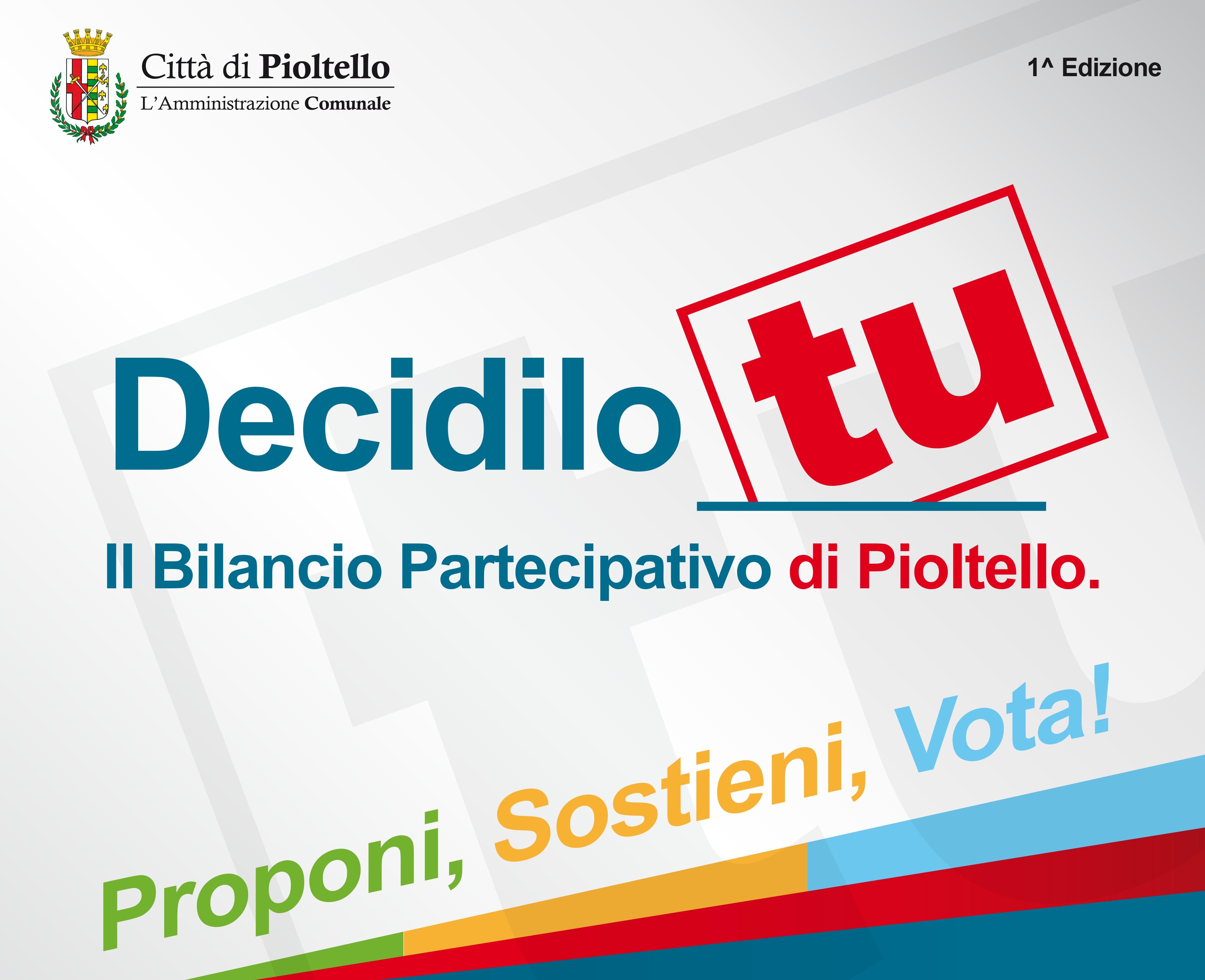 Città di Pioltello
L'Amministrazione Comunale

1^ Edizione

Decidilo tu

Il Bilancio Partecipativo di Pioltello.

Proponi, Sostieni, Vota!